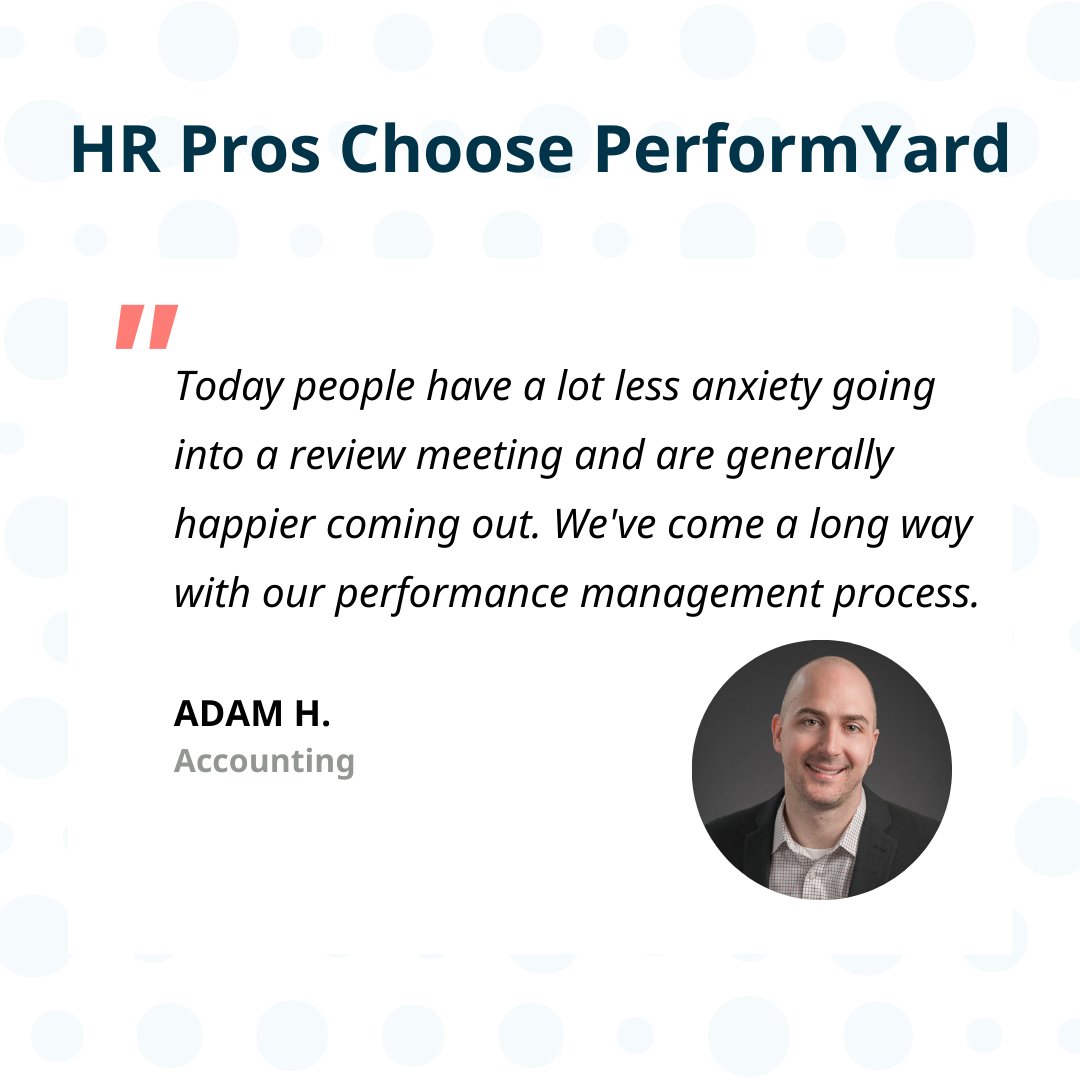 HR Pros Choose PerformYard

"

Today people have a lot less anxiety going into a review meeting and are generally happier coming out. We've come a long way with our performance management process.

ADAM H.
Accounting